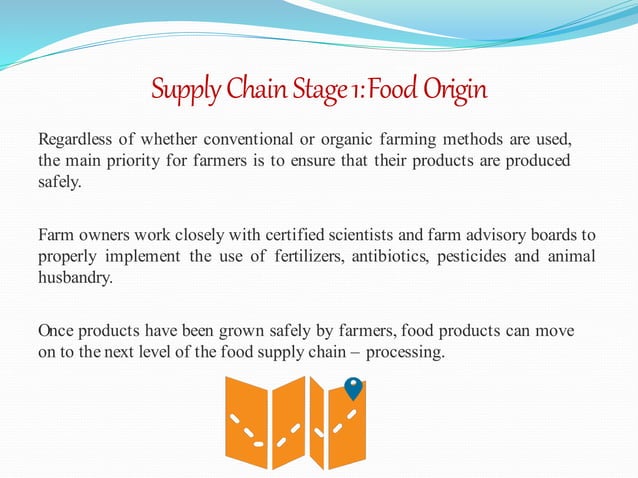 Supply Chain Stage 1: Food Origin

Regardless of whether conventional or organic farming methods are used, the main priority for farmers is to ensure that their products are produced safely.

Farm owners work closely with certified scientists and farm advisory boards to properly implement the use of fertilizers, antibiotics, pesticides and animal husbandry.

Once products have been grown safely by farmers, food products can move on to the next level of the food supply chain – processing.